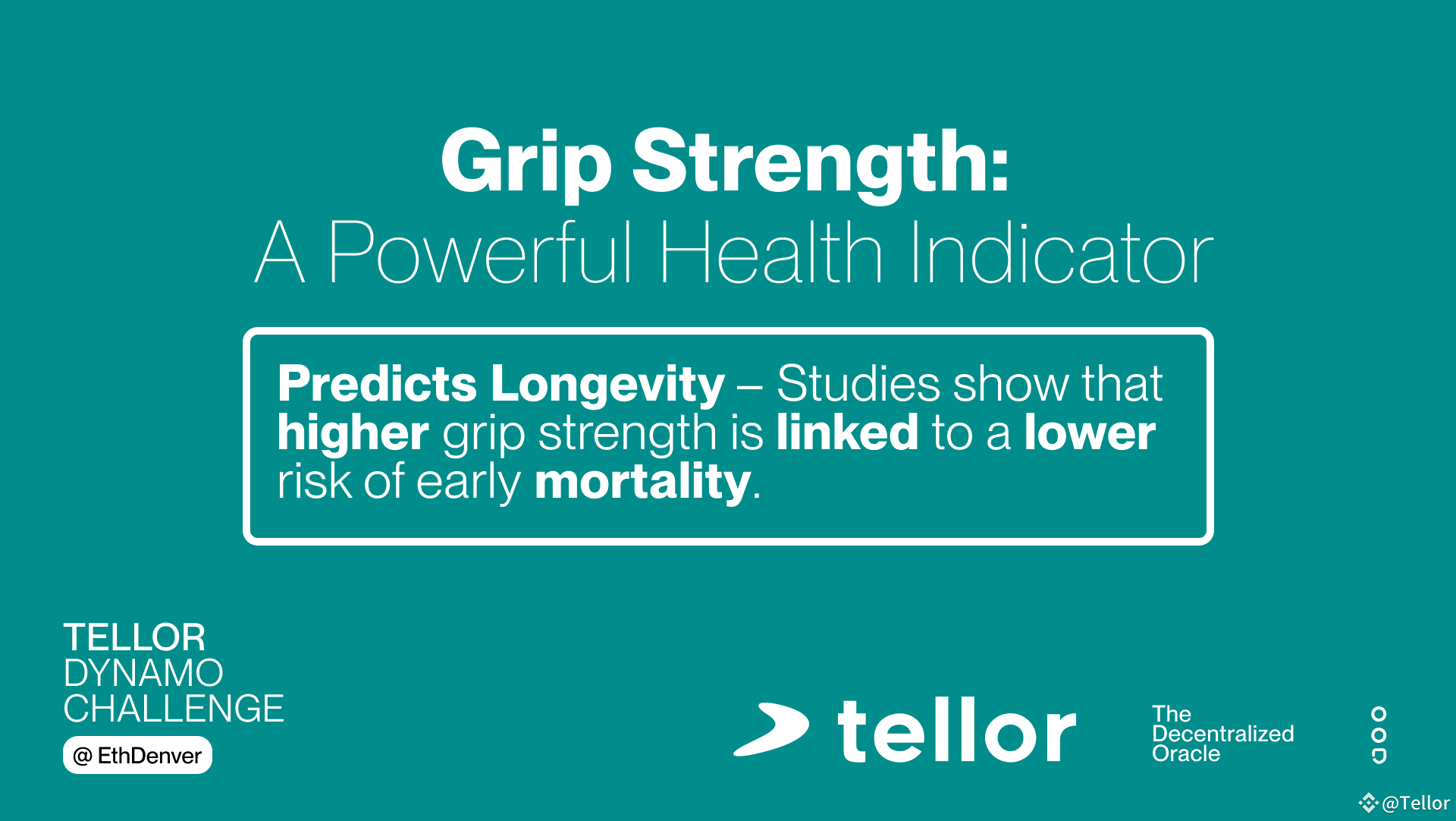 Grip Strength:
A Powerful Health Indicator

Predicts Longevity – Studies show that higher grip strength is linked to a lower risk of early mortality.

TELLOR
DYNAMO
CHALLENGE
@ EthDenver

tellor

The Decentralized Oracle

@Tellor